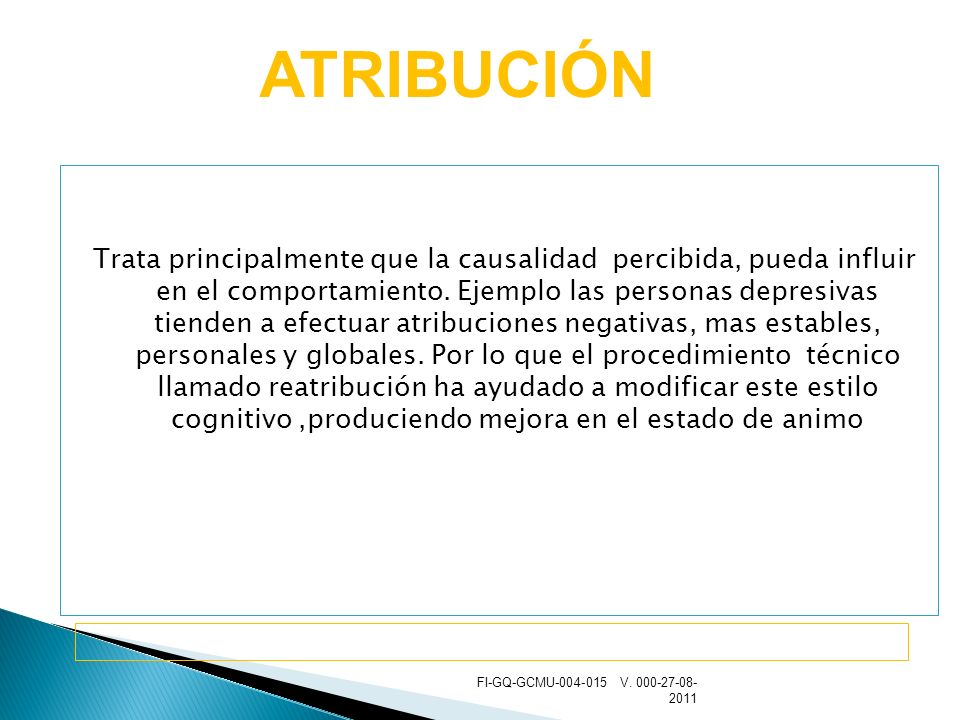 ATRIBUCIÓN

Trata principalmente que la causalidad percibida, pueda influir en el comportamiento. Ejemplo las personas depresivas tienden a efectuar atribuciones negativas, mas estables, personales y globales. Por lo que el procedimiento técnico llamado reatribución ha ayudado a modificar este estilo cognitivo ,produciendo mejora en el estado de animo

FI-GQ-GCMU-004-015 V. 000-27-08-2011